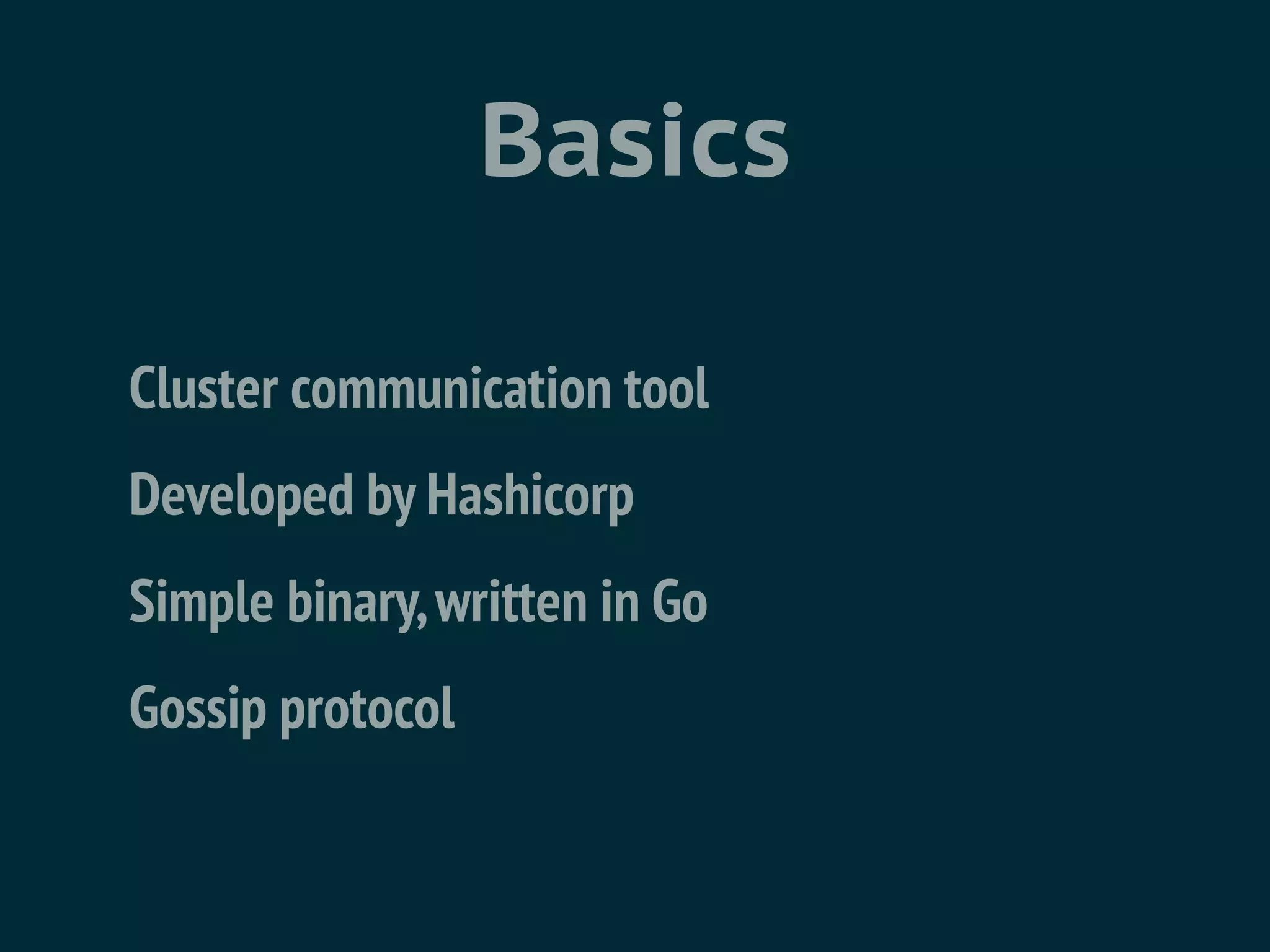 Basics

Cluster communication tool

Developed by Hashicorp

Simple binary, written in Go

Gossip protocol